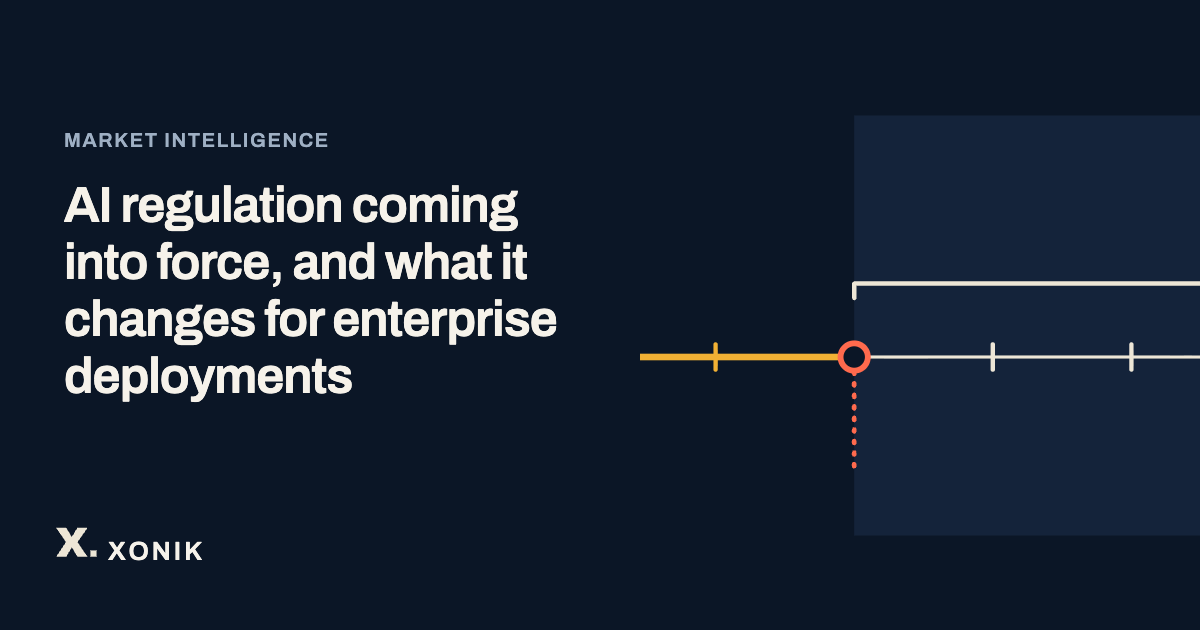 MARKET INTELLIGENCE

AI regulation coming into force, and what it changes for enterprise deployments

X. XONIK